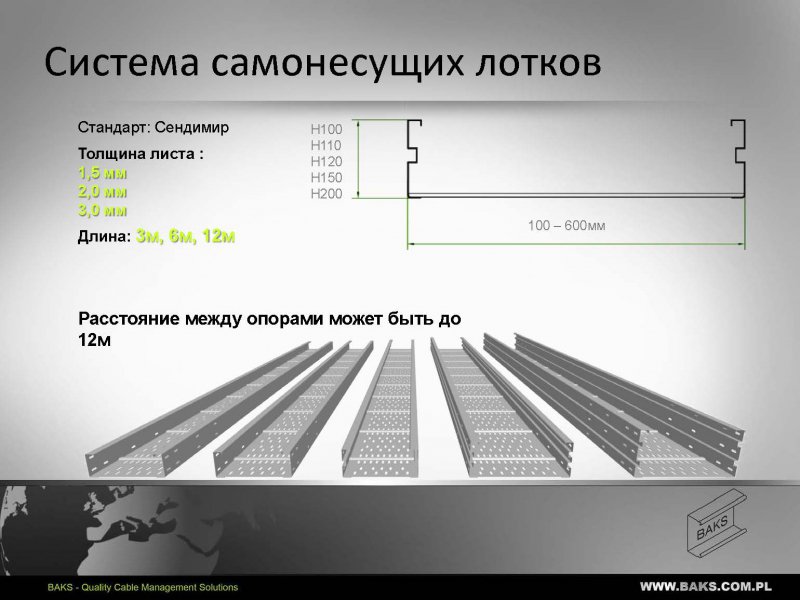 Система самонесущих лотков

Стандарт: Сендимир

Толщина листа :
1,5 мм
2,0 мм
3,0 мм

Длина: 3м, 6м, 12м

H100
H110
H120
H150
H200

100 – 600мм

Расстояние между опорами может быть до 12м

BAKS

BAKS - Quality Cable Management Solutions

WWW.BAKS.COM.PL